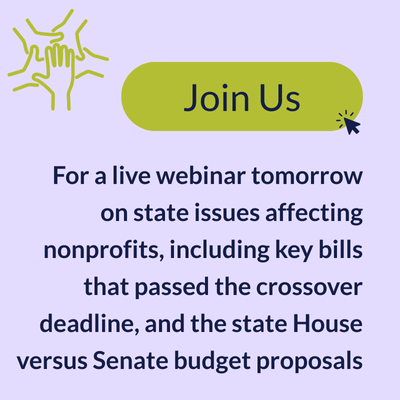 Join Us

For a live webinar tomorrow on state issues affecting nonprofits, including key bills that passed the crossover deadline, and the state House versus Senate budget proposals